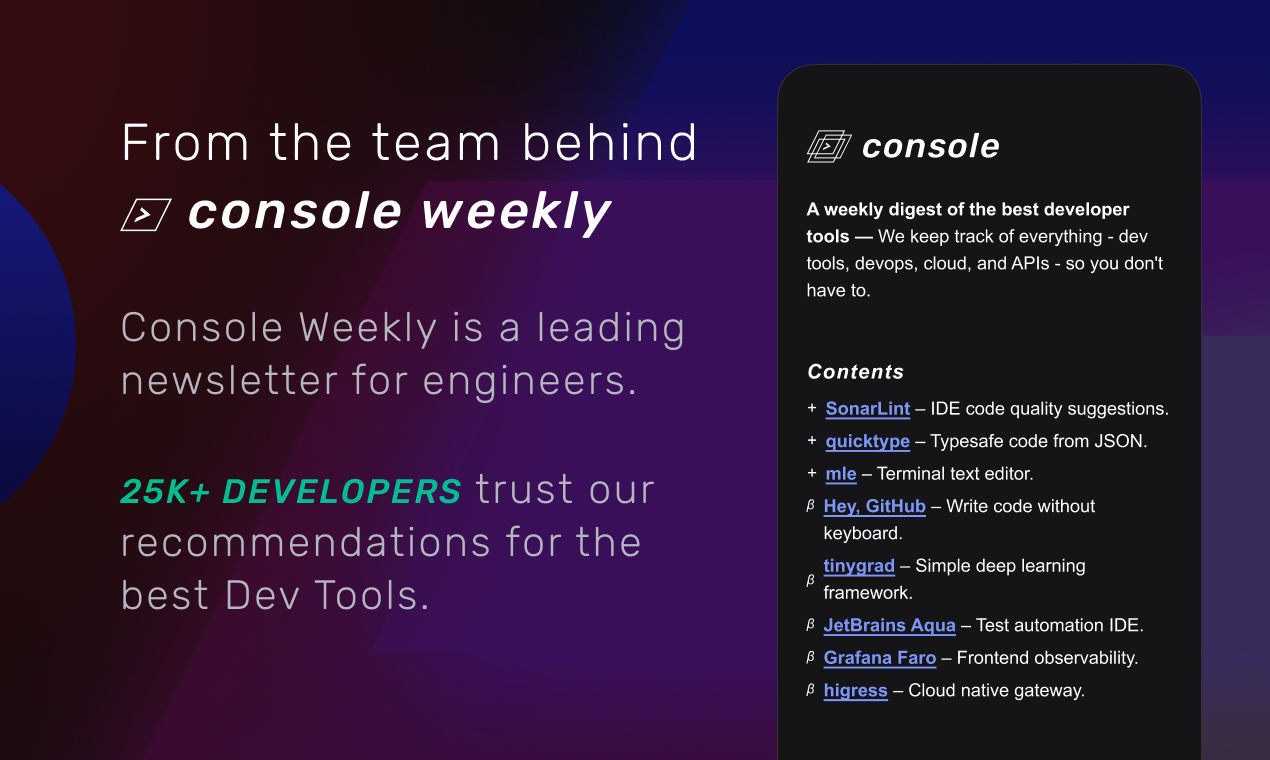 From the team behind
console weekly

Console Weekly is a leading newsletter for engineers.

25K+ DEVELOPERS trust our recommendations for the best Dev Tools.

console

A weekly digest of the best developer tools — We keep track of everything - dev tools, devops, cloud, and APIs - so you don't have to.

Contents

+ SonarLint – IDE code quality suggestions.
+ quicktype – Typesafe code from JSON.
+ mle – Terminal text editor.
β Hey, GitHub – Write code without keyboard.
β tinygrad – Simple deep learning framework.
β JetBrains Aqua – Test automation IDE.
β Grafana Faro – Frontend observability.
β higress – Cloud native gateway.